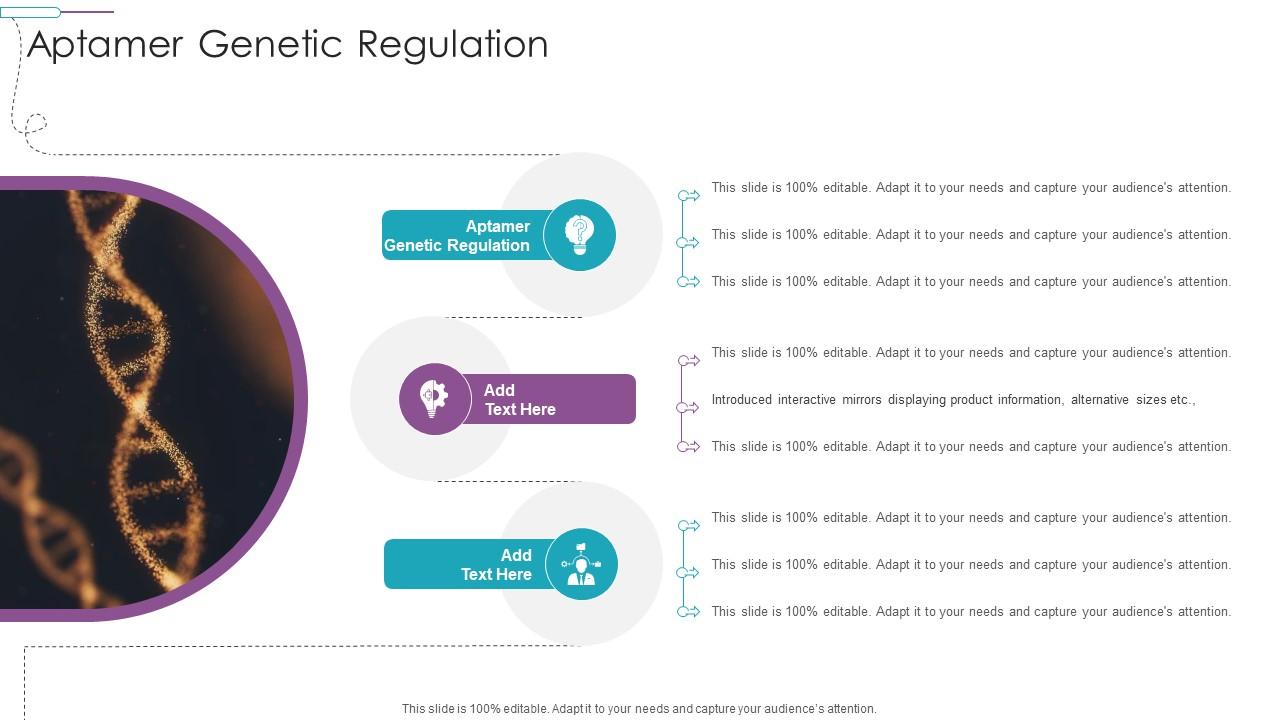 Aptamer Genetic Regulation

Aptamer Genetic Regulation

This slide is 100% editable. Adapt it to your needs and capture your audience's attention.

This slide is 100% editable. Adapt it to your needs and capture your audience's attention.

This slide is 100% editable. Adapt it to your needs and capture your audience's attention.

Add Text Here

This slide is 100% editable. Adapt it to your needs and capture your audience's attention.

Introduced interactive mirrors displaying product information, alternative sizes etc.,

This slide is 100% editable. Adapt it to your needs and capture your audience's attention.

Add Text Here

This slide is 100% editable. Adapt it to your needs and capture your audience's attention.

This slide is 100% editable. Adapt it to your needs and capture your audience's attention.

This slide is 100% editable. Adapt it to your needs and capture your audience's attention.

This slide is 100% editable. Adapt it to your needs and capture your audience's attention.